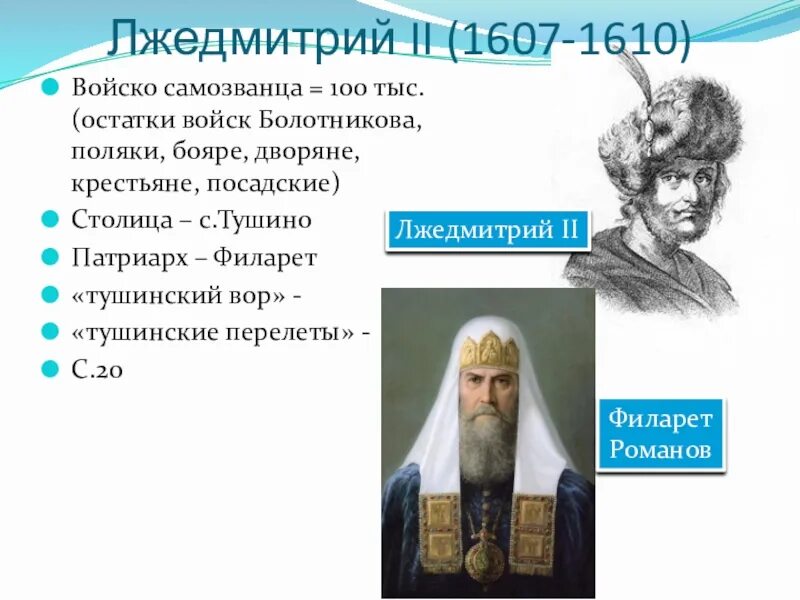 Лжедмитрий II (1607-1610)

Войско самозванца = 100 тыс. (остатки войск Болотникова, поляки, бояре, дворяне, крестьяне, посадские)
Столица – с.Тушино
Патриарх – Филарет
«тушинский вор» -
«тушинские перелеты» -
С.20

Лжедмитрий II

Филарет Романов